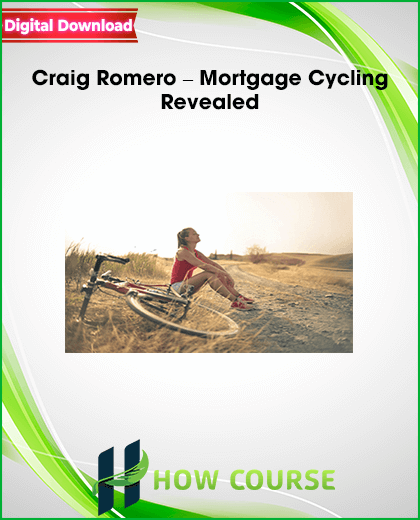 Digital Download

Craig Romero – Mortgage Cycling Revealed

HOW COURSE